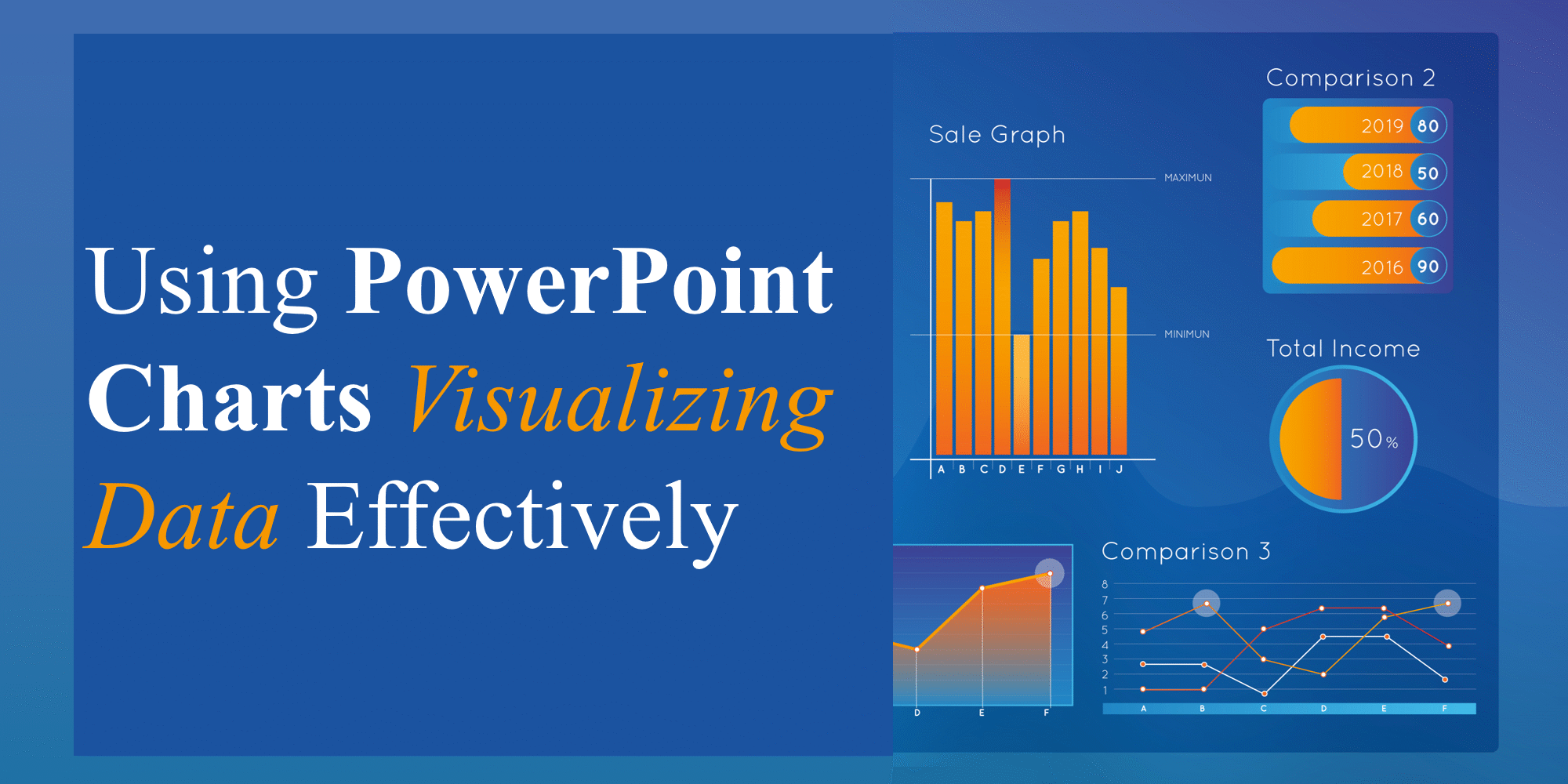 Using PowerPoint Charts Visualizing Data Effectively

Sale Graph

MAXIMUN

MINIMUN

A B C D E F G H I J

Comparison 2

2019 80

2018 50

2017 60

2016 90

Total Income

50%

D E F

Comparison 3

8
7
6
5
4
3
2
1

A B C D E F